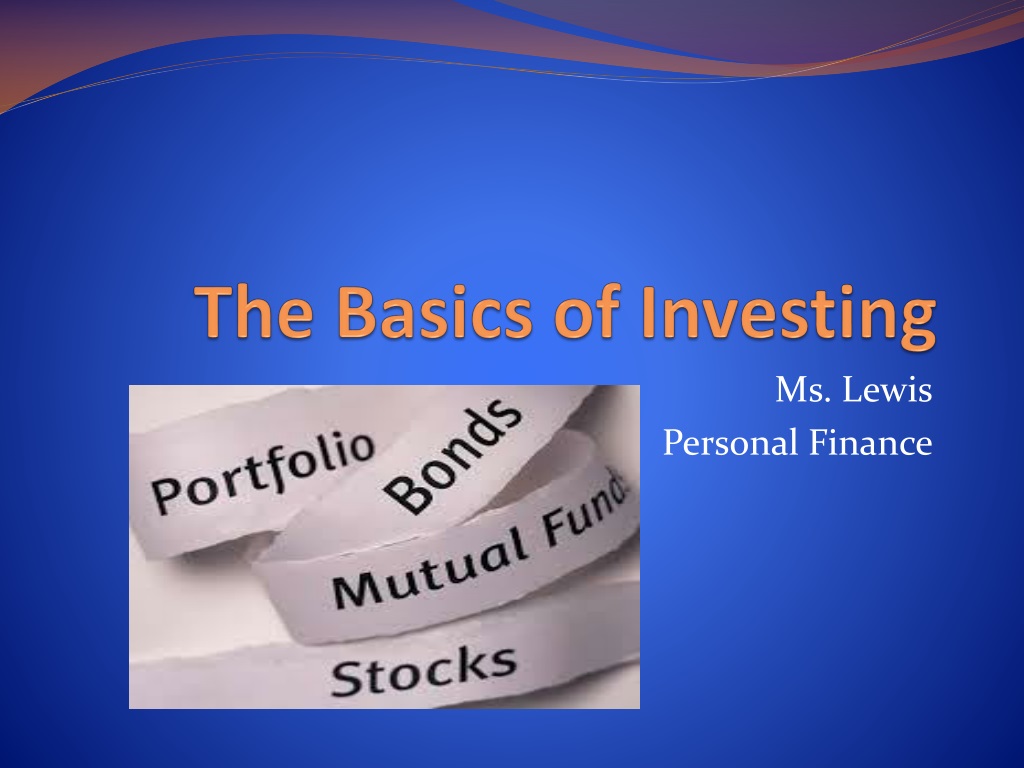 The Basics of Investing

Ms. Lewis
Personal Finance

Portfolio
Bonds
Mutual Fund
Stocks